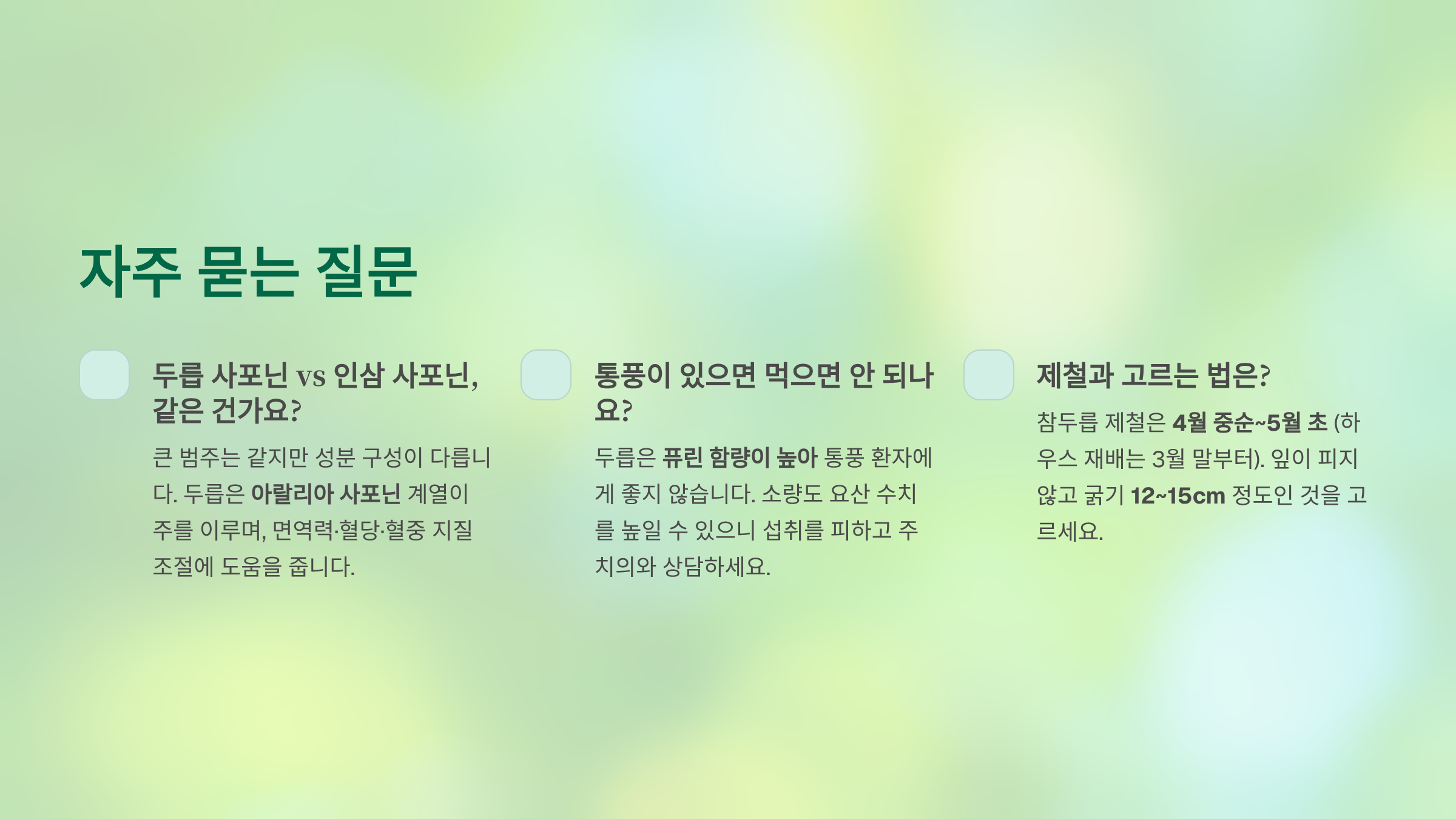 자주 묻는 질문

두릅 사포닌 vs 인삼 사포닌, 같은 건가요?

큰 범주는 같지만 성분 구성이 다릅니다. 두릅은 아랄리아 사포닌 계열이 주를 이루며, 면역력·혈당·혈중 지질 조절에 도움을 줍니다.

통풍이 있으면 먹으면 안 되나요?

두릅은 퓨린 함량이 높아 통풍 환자에게 좋지 않습니다. 소량도 요산 수치를 높일 수 있으니 섭취를 피하고 주치의와 상담하세요.

제철과 고르는 법은?

참두릅 제철은 4월 중순~5월 초 (하우스 재배는 3월 말부터). 잎이 피지 않고 굵기 12~15cm 정도인 것을 고르세요.